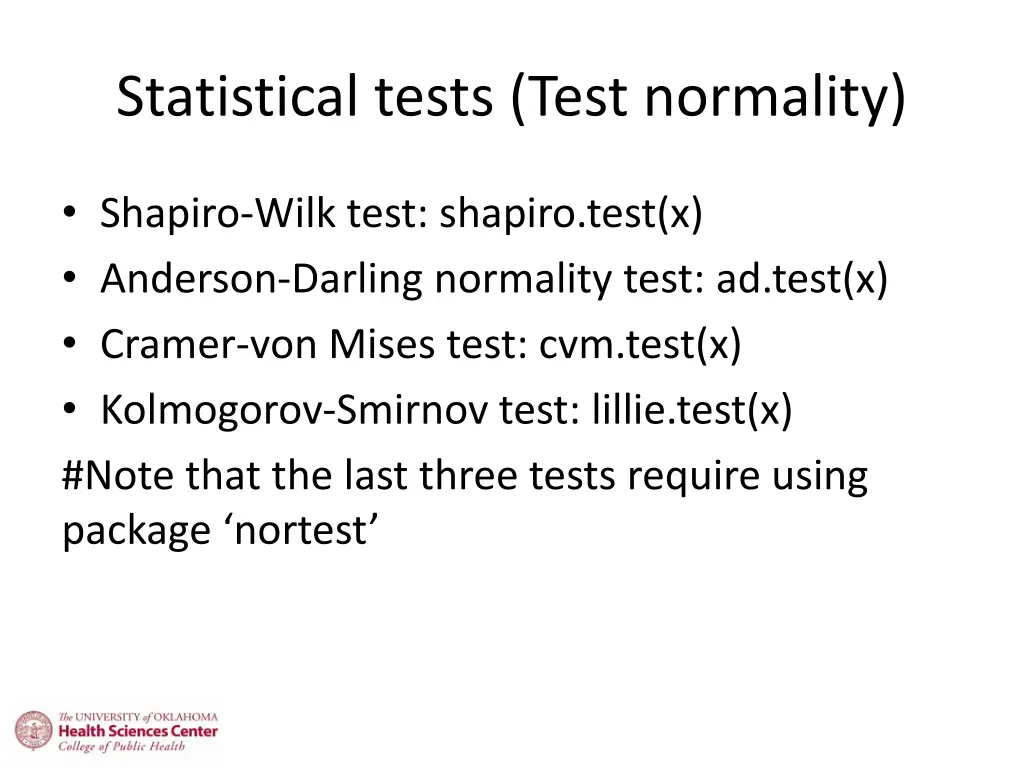 Statistical tests (Test normality)

• Shapiro-Wilk test: shapiro.test(x)
• Anderson-Darling normality test: ad.test(x)
• Cramer-von Mises test: cvm.test(x)
• Kolmogorov-Smirnov test: lillie.test(x)

#Note that the last three tests require using package ‘nortest’

The UNIVERSITY of OKLAHOMA
Health Sciences Center
College of Public Health